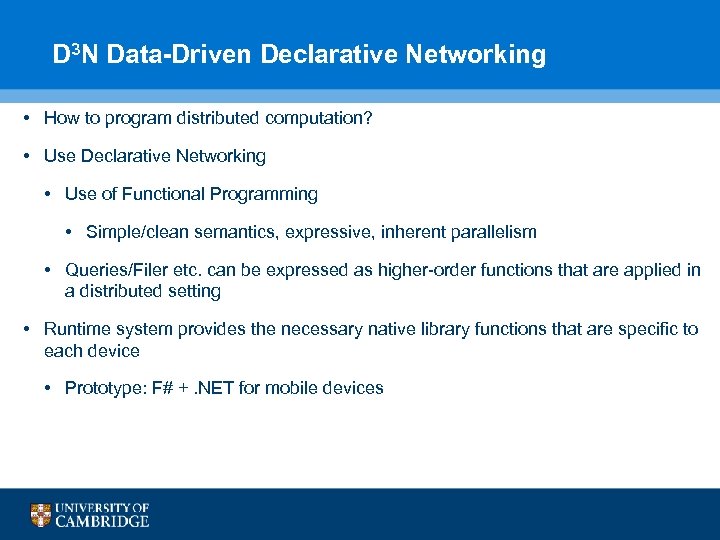 D$^3$N Data-Driven Declarative Networking

• How to program distributed computation?

• Use Declarative Networking

• Use of Functional Programming

• Simple/clean semantics, expressive, inherent parallelism

• Queries/Filer etc. can be expressed as higher-order functions that are applied in a distributed setting

• Runtime system provides the necessary native library functions that are specific to each device

• Prototype: F# + .NET for mobile devices

UNIVERSITY OF CAMBRIDGE